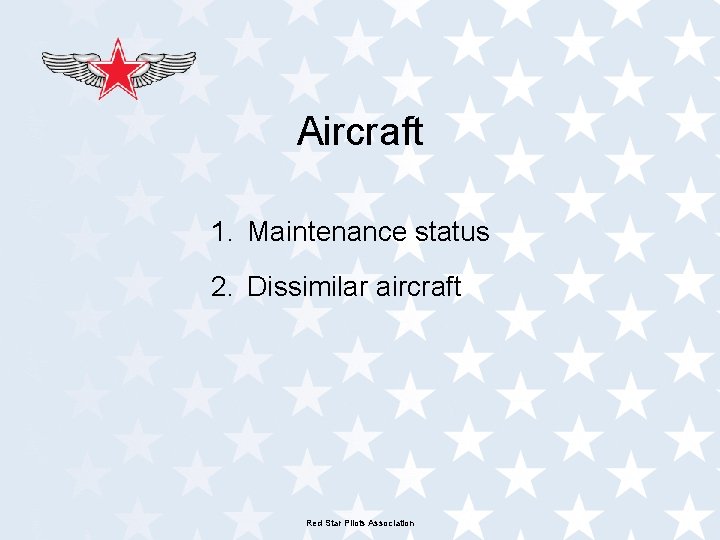 Aircraft

1. Maintenance status

2. Dissimilar aircraft

Red Star Pilots Association